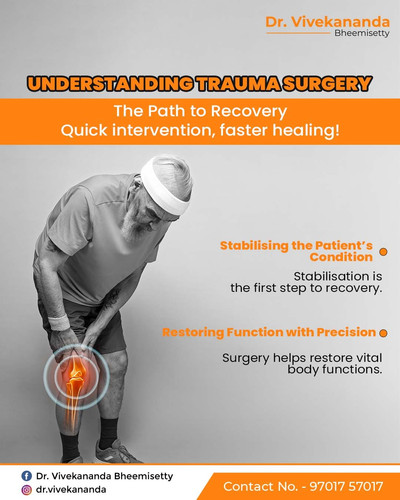 Dr. Vivekananda
Bheemisetty

UNDERSTANDING TRAUMA SURGERY

The Path to Recovery
Quick intervention, faster healing!

Stabilising the Patient's Condition

Stabilisation is the first step to recovery.

Restoring Function with Precision

Surgery helps restore vital body functions.

Dr. Vivekananda Bheemisetty
dr.vivekananda

Contact No. - 97017 57017